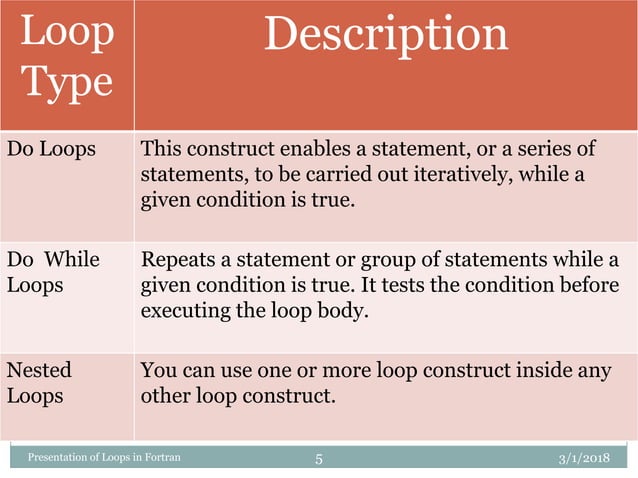 | Loop Type | Description |
|---|---|
| Do Loops | This construct enables a statement, or a series of statements, to be carried out iteratively, while a given condition is true. |
| Do While Loops | Repeats a statement or group of statements while a given condition is true. It tests the condition before executing the loop body. |
| Nested Loops | You can use one or more loop construct inside any other loop construct. |

Presentation of Loops in Fortran 5 3/1/2018